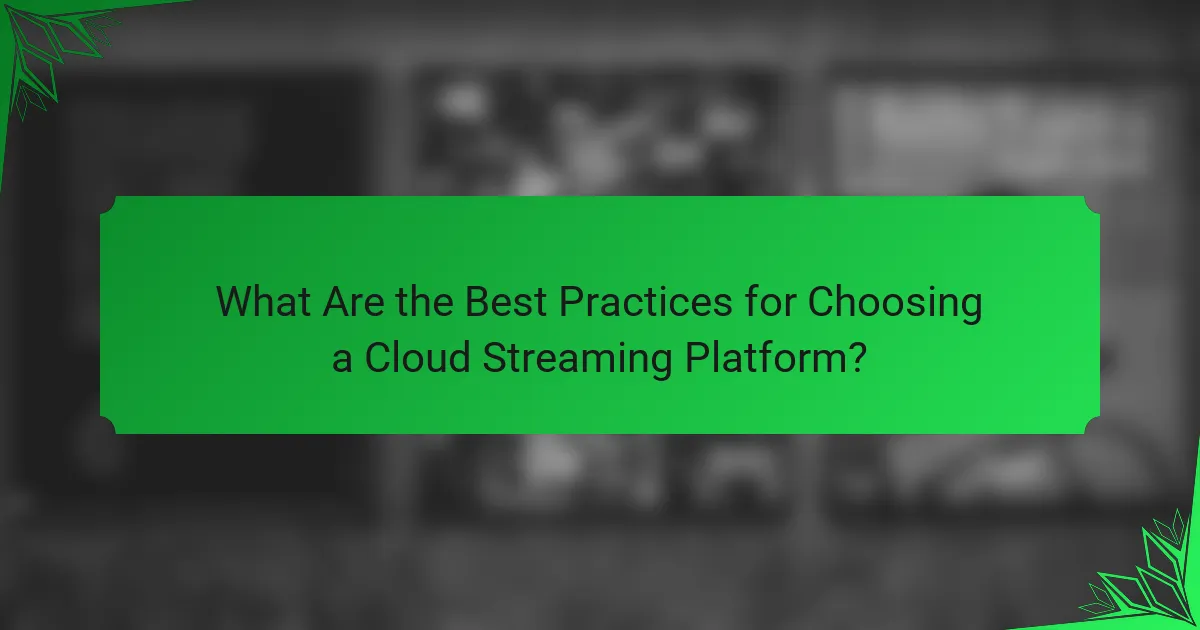 What Are the Best Practices for Choosing a Cloud Streaming Platform?